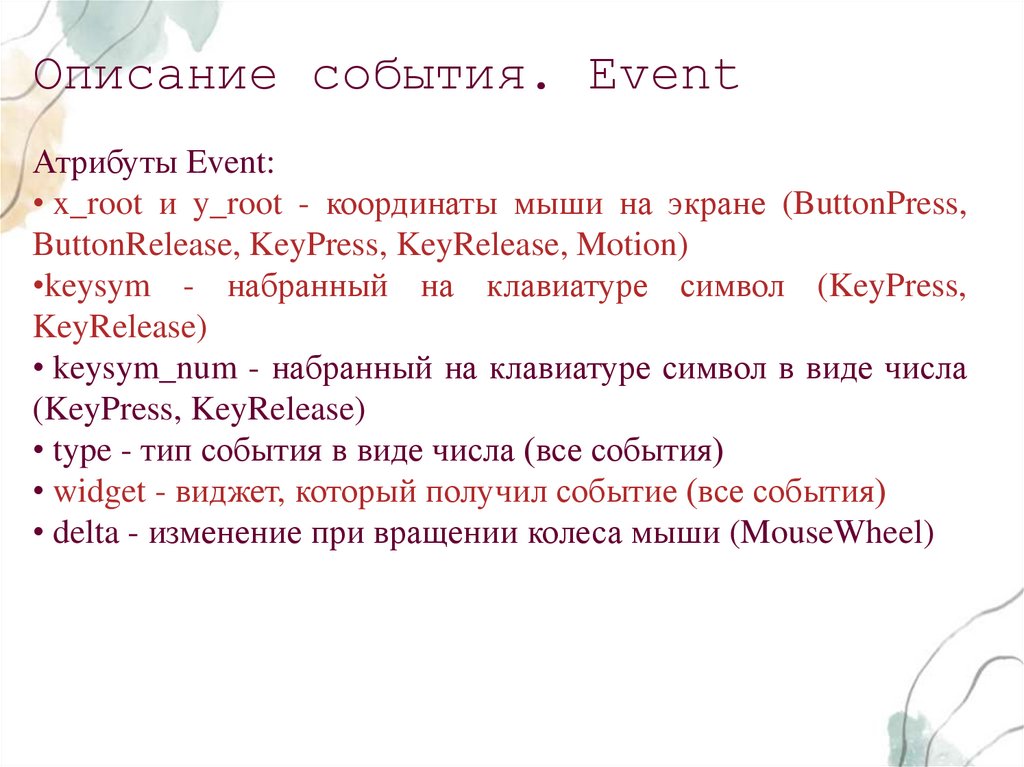 Описание события. Event

Атрибуты Event:
• x_root и y_root - координаты мыши на экране (ButtonPress, ButtonRelease, KeyPress, KeyRelease, Motion)
•keysym - набранный на клавиатуре символ (KeyPress, KeyRelease)
• keysym_num - набранный на клавиатуре символ в виде числа (KeyPress, KeyRelease)
• type - тип события в виде числа (все события)
• widget - виджет, который получил событие (все события)
• delta - изменение при вращении колеса мыши (MouseWheel)